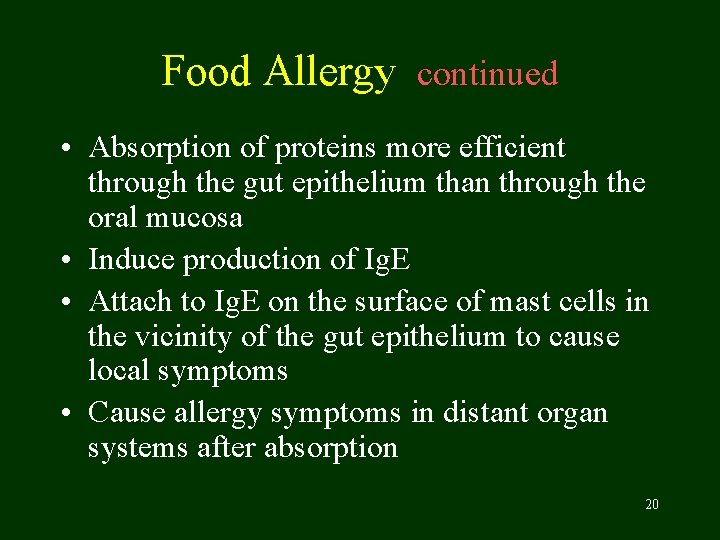 Food Allergy continued

• Absorption of proteins more efficient through the gut epithelium than through the oral mucosa
• Induce production of IgE
• Attach to IgE on the surface of mast cells in the vicinity of the gut epithelium to cause local symptoms
• Cause allergy symptoms in distant organ systems after absorption

20